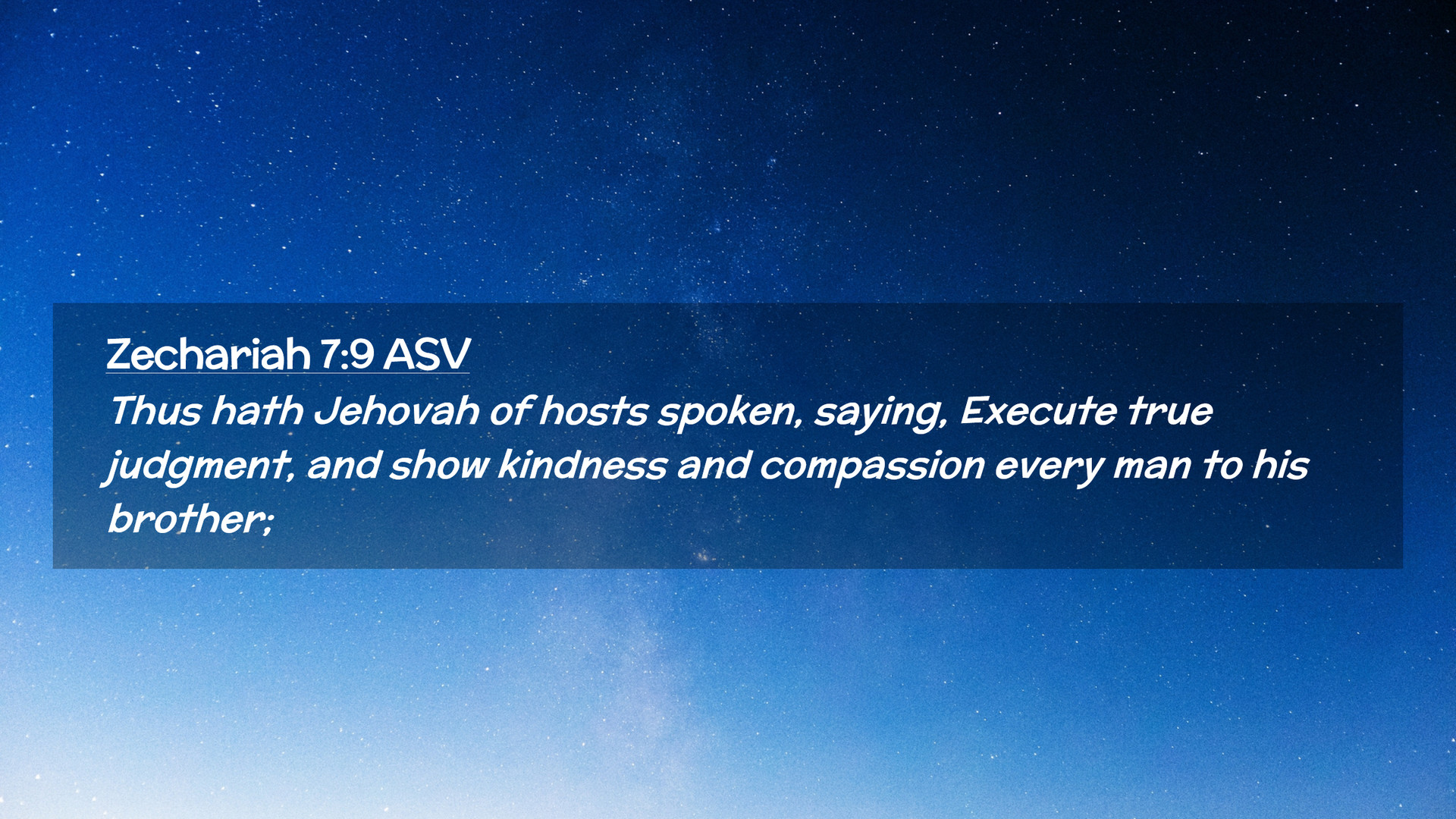 Zechariah 7:9 ASV

Thus hath Jehovah of hosts spoken, saying, Execute true judgment, and show kindness and compassion every man to his brother;